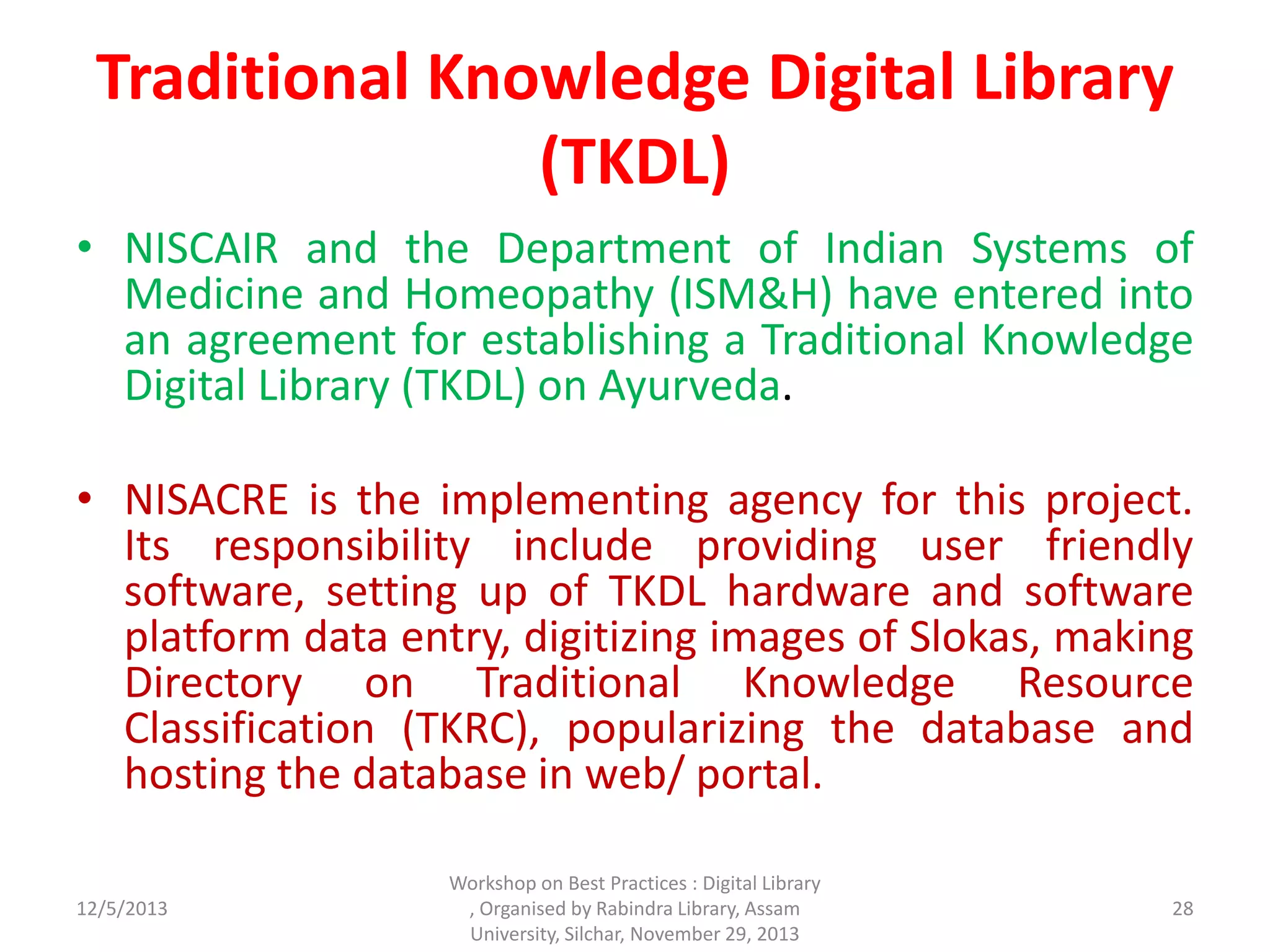 Traditional Knowledge Digital Library (TKDL)

• NISCAIR and the Department of Indian Systems of Medicine and Homeopathy (ISM&H) have entered into an agreement for establishing a Traditional Knowledge Digital Library (TKDL) on Ayurveda.

• NISACRE is the implementing agency for this project. Its responsibility include providing user friendly software, setting up of TKDL hardware and software platform data entry, digitizing images of Slokas, making Directory on Traditional Knowledge Resource Classification (TKRC), popularizing the database and hosting the database in web/ portal.

12/5/2013

Workshop on Best Practices : Digital Library , Organised by Rabindra Library, Assam University, Silchar, November 29, 2013

28